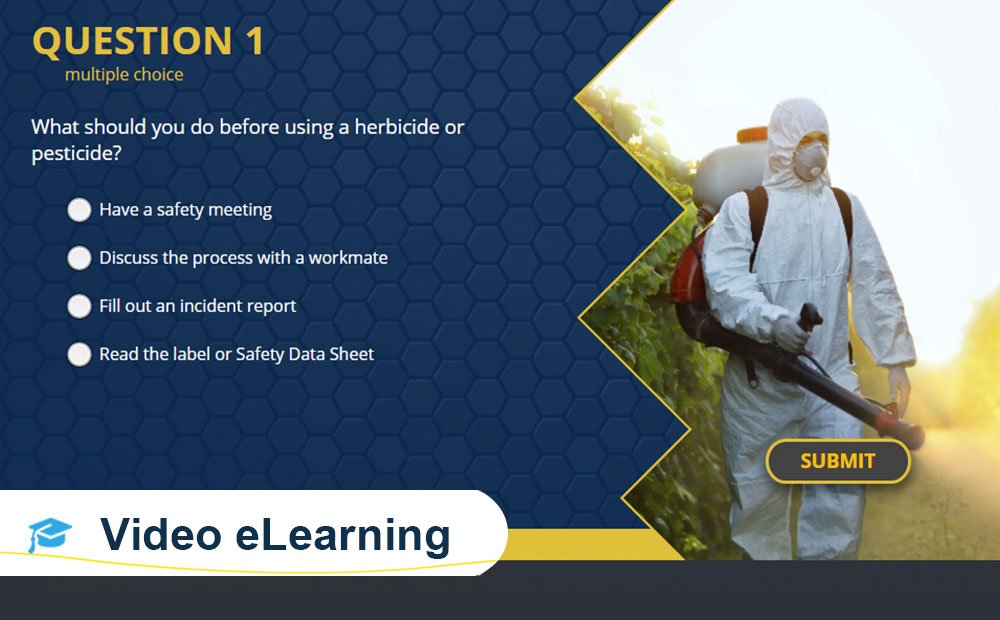 QUESTION 1
multiple choice

What should you do before using a herbicide or pesticide?

Have a safety meeting

Discuss the process with a workmate

Fill out an incident report

Read the label or Safety Data Sheet

SUBMIT

Video eLearning